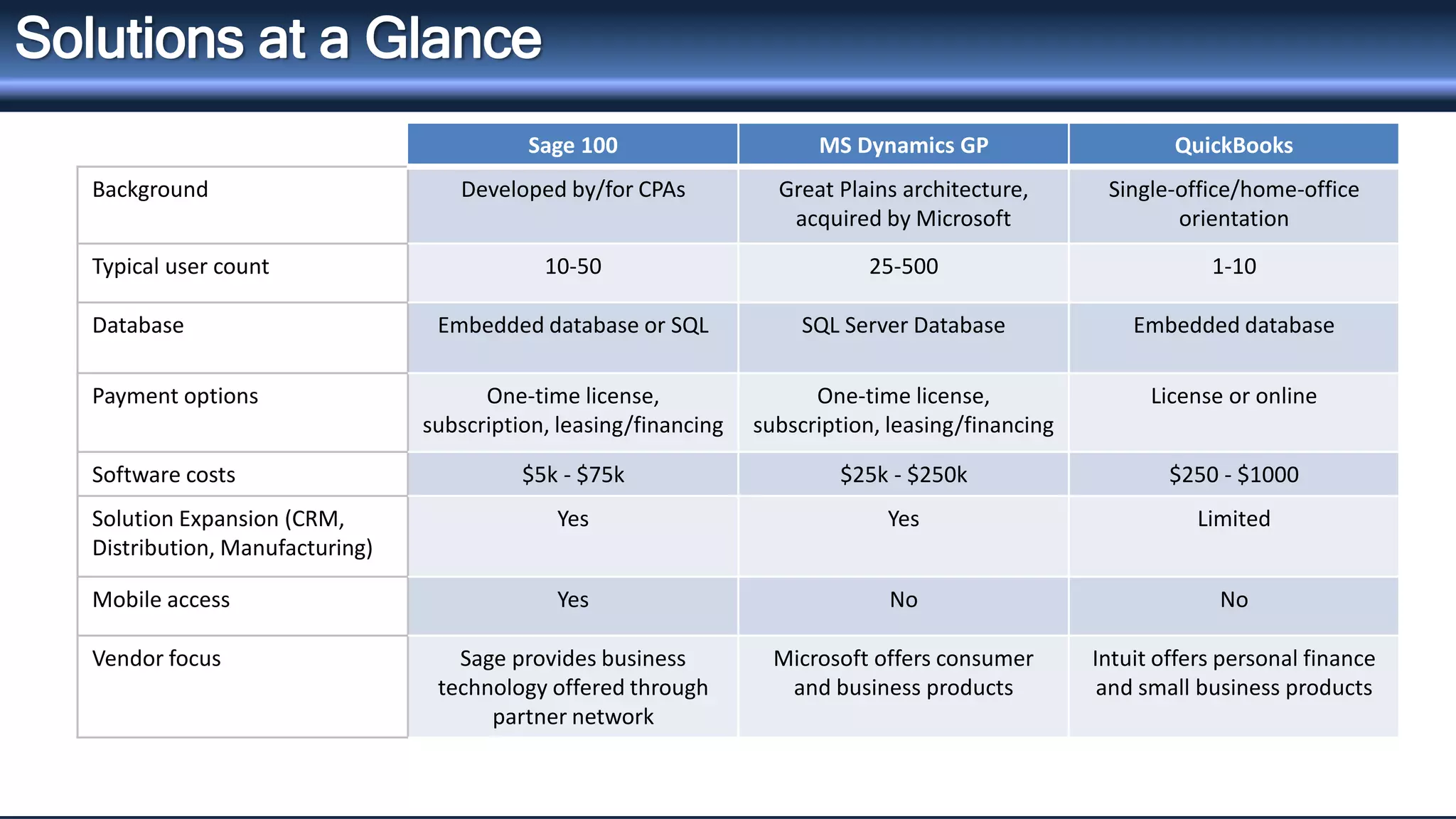 Solutions at a Glance

| | Sage 100 | MS Dynamics GP | QuickBooks |
|---|---|---|---|
| Background | Developed by/for CPAs | Great Plains architecture, acquired by Microsoft | Single-office/home-office orientation |
| Typical user count | 10-50 | 25-500 | 1-10 |
| Database | Embedded database or SQL | SQL Server Database | Embedded database |
| Payment options | One-time license, subscription, leasing/financing | One-time license, subscription, leasing/financing | License or online |
| Software costs | \$5k - \$75k | \$25k - \$250k | \$250 - \$1000 |
| Solution Expansion (CRM, Distribution, Manufacturing) | Yes | Yes | Limited |
| Mobile access | Yes | No | No |
| Vendor focus | Sage provides business technology offered through partner network | Microsoft offers consumer and business products | Intuit offers personal finance and small business products |